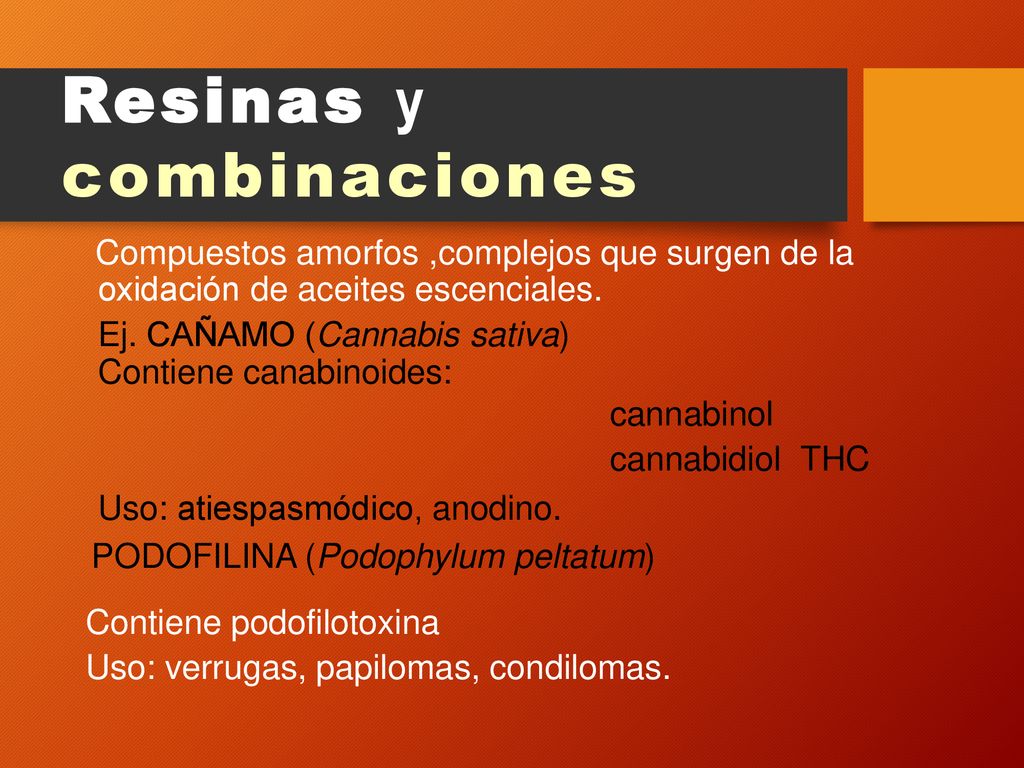 Resinas y combinaciones

Compuestos amorfos ,complejos que surgen de la oxidación de aceites escenciales.

Ej. CAÑAMO (Cannabis sativa)
Contiene canabinoides:

cannabinol
cannabidiol THC

Uso: atiespasmódico, anodino.

PODOFILINA (Podophylum peltatum)

Contiene podofilotoxina
Uso: verrugas, papilomas, condilomas.